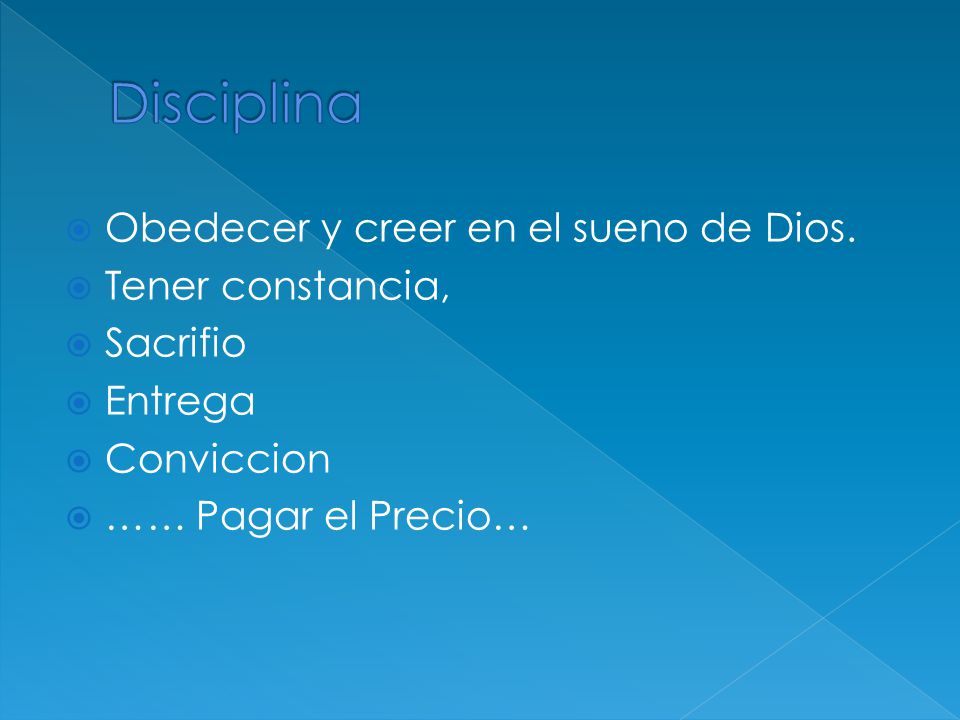 Disciplina

Obedecer y creer en el sueno de Dios.
Tener constancia,
Sacrifio
Entrega
Conviccion
…… Pagar el Precio…